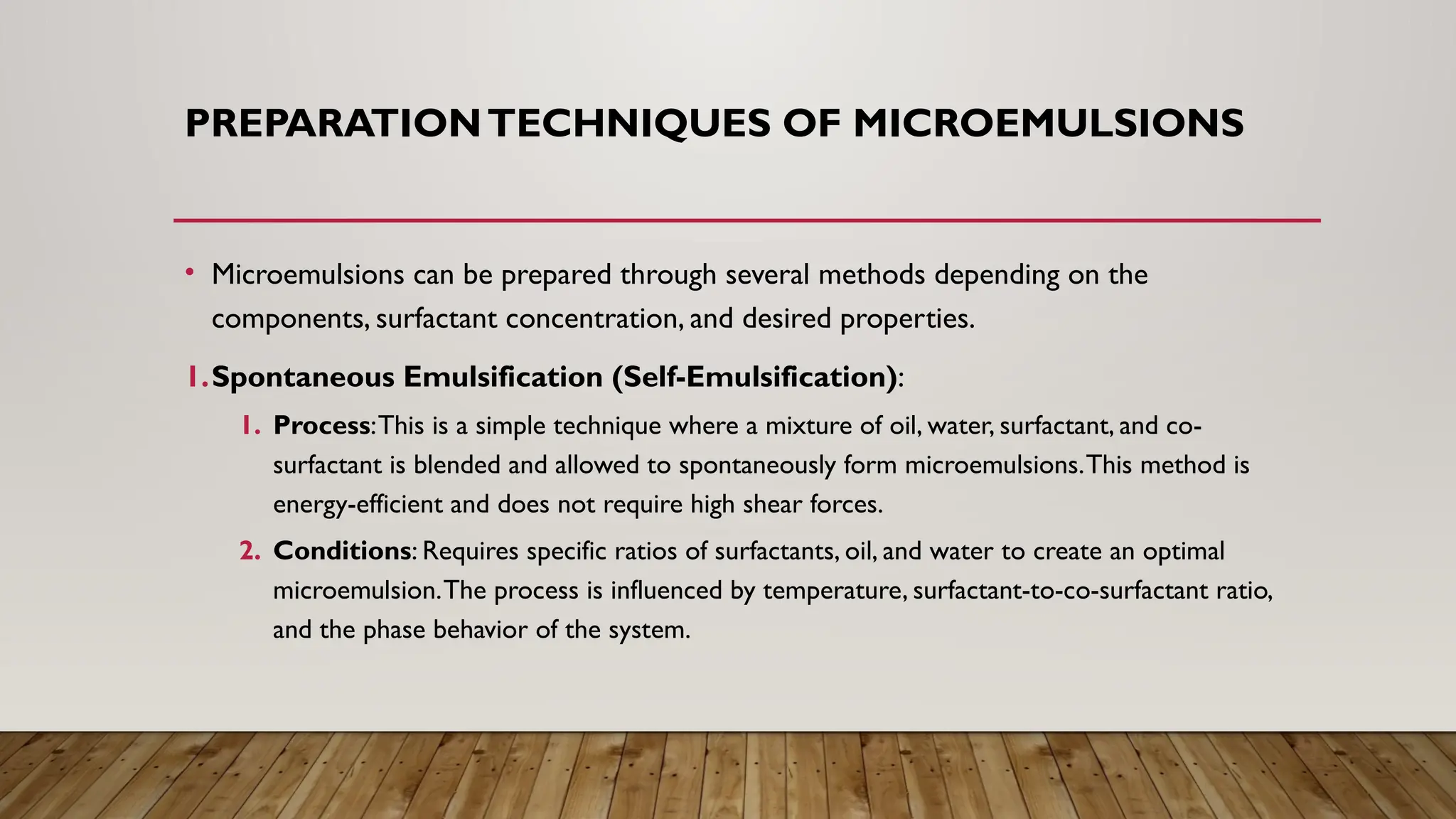 PREPARATION TECHNIQUES OF MICROEMULSIONS

• Microemulsions can be prepared through several methods depending on the components, surfactant concentration, and desired properties.

1. Spontaneous Emulsification (Self-Emulsification):

1. Process: This is a simple technique where a mixture of oil, water, surfactant, and co-surfactant is blended and allowed to spontaneously form microemulsions. This method is energy-efficient and does not require high shear forces.

2. Conditions: Requires specific ratios of surfactants, oil, and water to create an optimal microemulsion. The process is influenced by temperature, surfactant-to-co-surfactant ratio, and the phase behavior of the system.